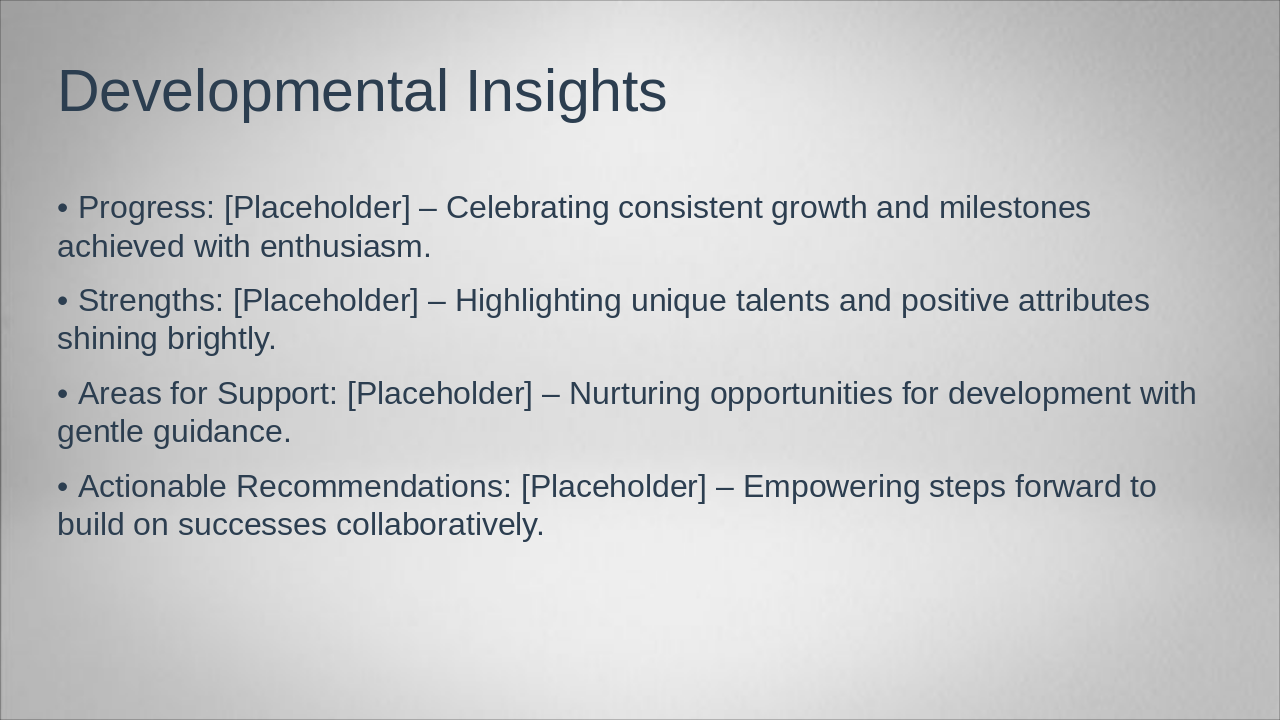 Developmental Insights

• Progress: [Placeholder] – Celebrating consistent growth and milestones achieved with enthusiasm.

• Strengths: [Placeholder] – Highlighting unique talents and positive attributes shining brightly.

• Areas for Support: [Placeholder] – Nurturing opportunities for development with gentle guidance.

• Actionable Recommendations: [Placeholder] – Empowering steps forward to build on successes collaboratively.